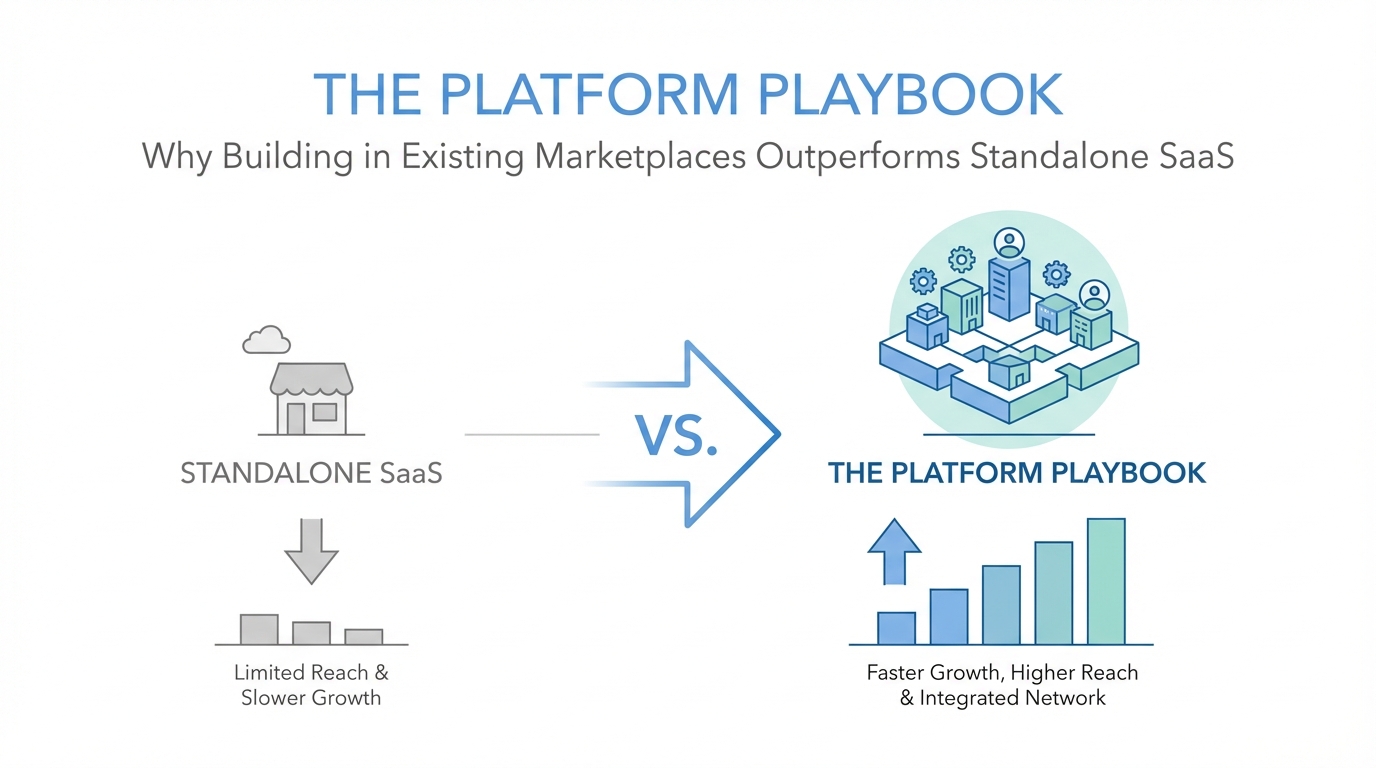 THE PLATFORM PLAYBOOK

Why Building in Existing Marketplaces Outperforms Standalone SaaS

STANDALONE SaaS

Limited Reach & Slower Growth

VS.

THE PLATFORM PLAYBOOK

Faster Growth, Higher Reach & Integrated Network